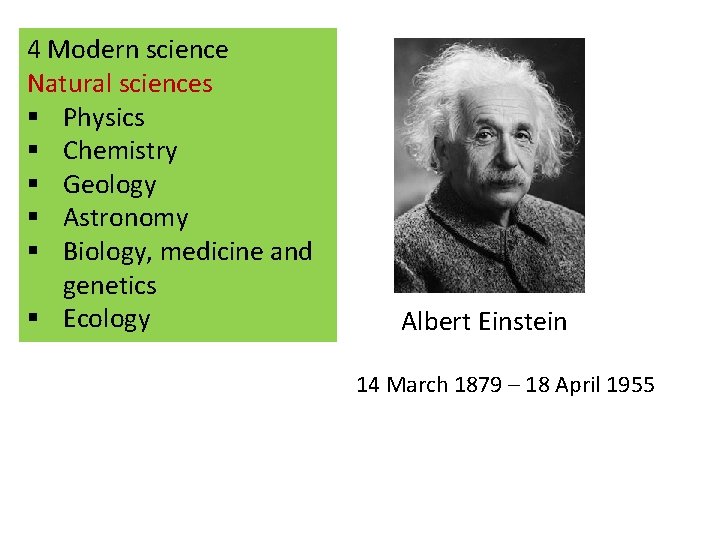 4 Modern science
Natural sciences
▪ Physics
▪ Chemistry
▪ Geology
▪ Astronomy
▪ Biology, medicine and genetics
▪ Ecology

Albert Einstein

14 March 1879 – 18 April 1955